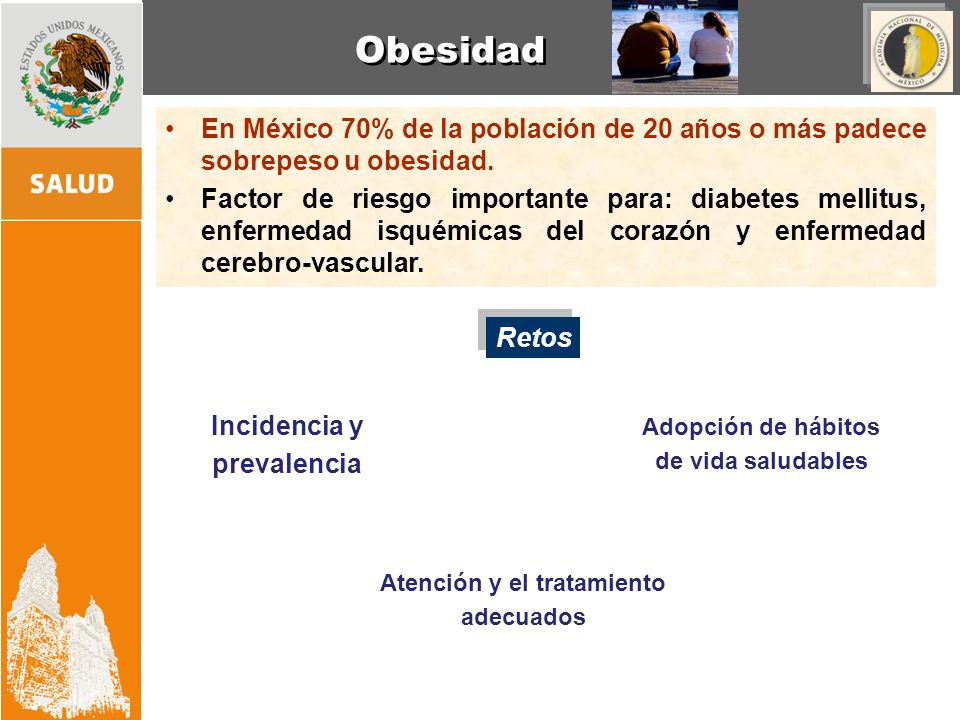 ESTADOS UNIDOS MEXICANOS

SALUD

Obesidad

ACADEMIA NACIONAL DE MEDICINA MÉXICO

• En México 70% de la población de 20 años o más padece sobrepeso u obesidad.
• Factor de riesgo importante para: diabetes mellitus, enfermedad isquémicas del corazón y enfermedad cerebro-vascular.

Retos

Incidencia y prevalencia

Adopción de hábitos de vida saludables

Atención y el tratamiento adecuados